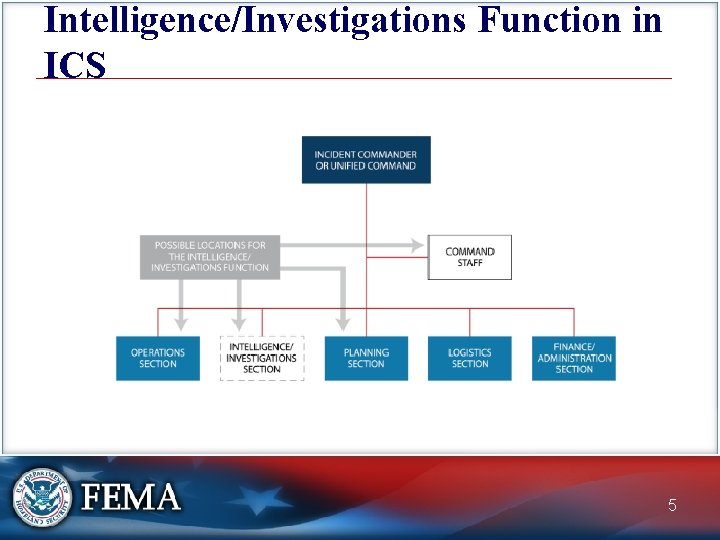 Intelligence/Investigations Function in ICS

INCIDENT COMMANDER OR UNIFIED COMMAND

POSSIBLE LOCATIONS FOR THE INTELLIGENCE/ INVESTIGATIONS FUNCTION

COMMAND STAFF

OPERATIONS SECTION

INTELLIGENCE/ INVESTIGATIONS SECTION

PLANNING SECTION

LOGISTICS SECTION

FINANCE/ ADMINISTRATION SECTION

U.S. DEPARTMENT OF HOMELAND SECURITY

FEMA

5